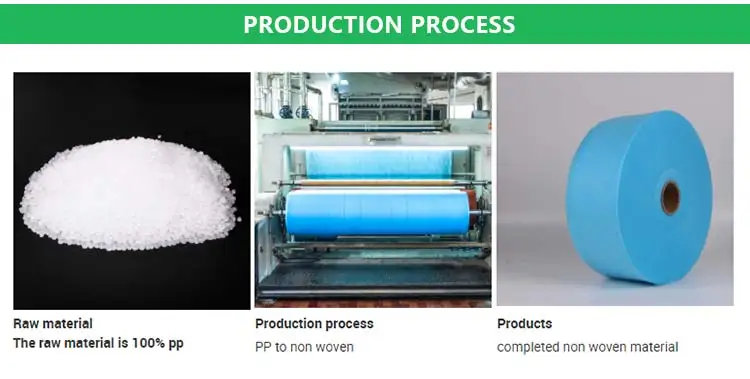 PRODUCTION PROCESS

Raw material
The raw material is 100% pp

Production process
PP to non woven

Products
completed non woven material